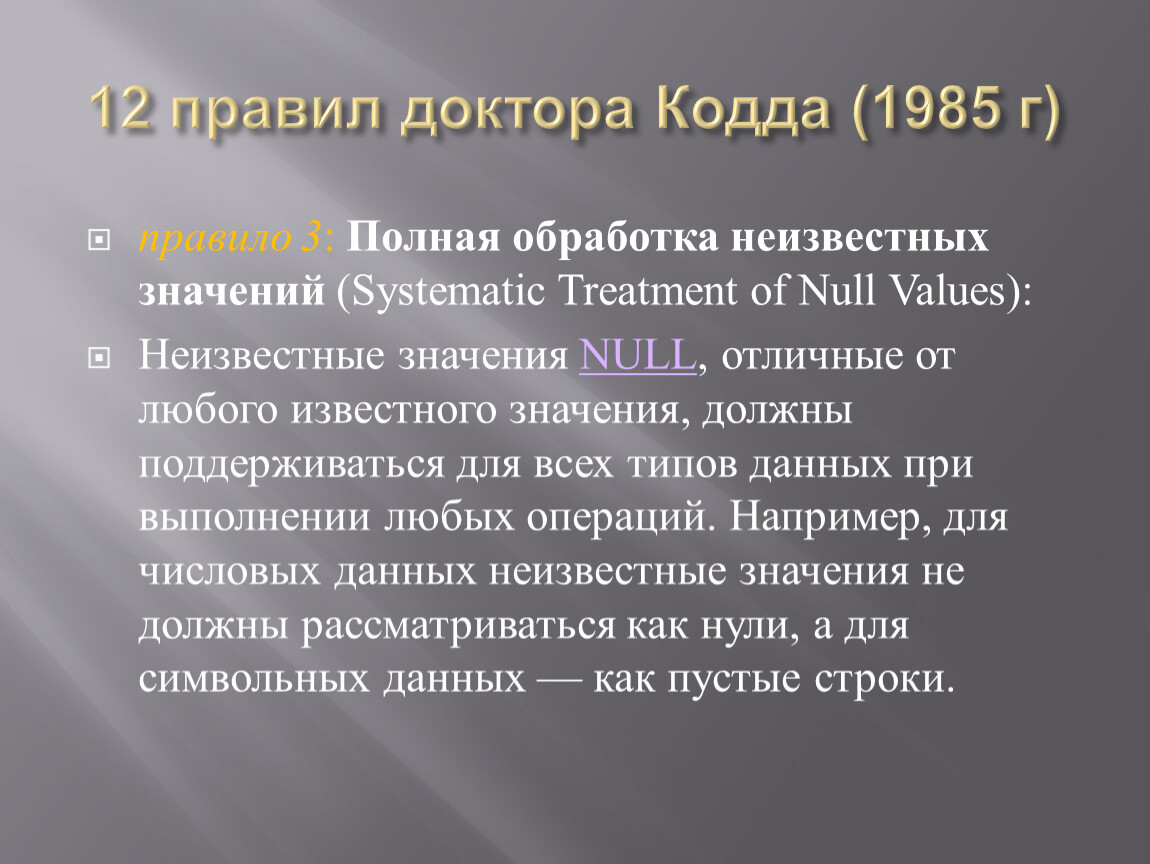 12 правил доктора Кодда (1985 г)

правило 3: Полная обработка неизвестных значений (Systematic Treatment of Null Values):

Неизвестные значения NULL, отличные от любого известного значения, должны поддерживаться для всех типов данных при выполнении любых операций. Например, для числовых данных неизвестные значения не должны рассматриваться как нули, а для символьных данных — как пустые строки.